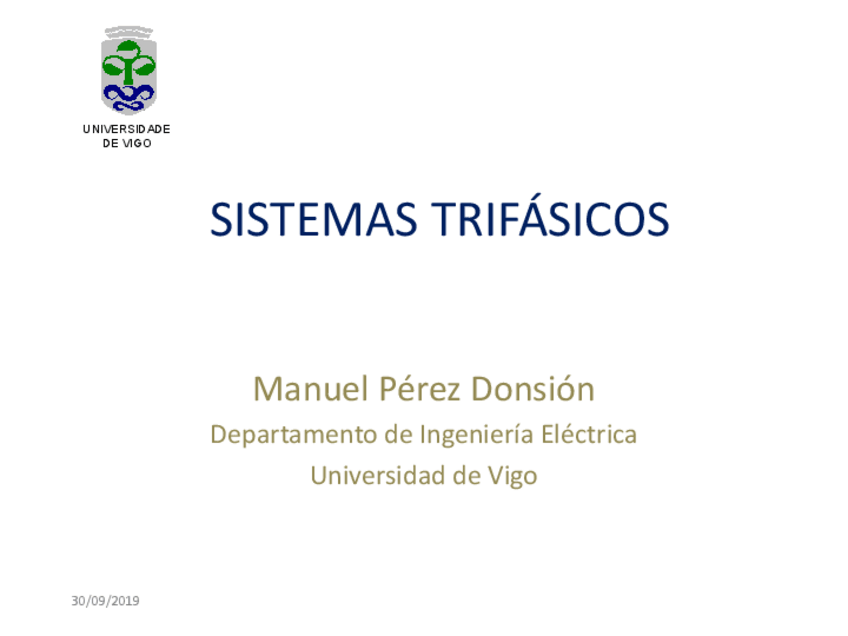 UNIVERSIDADE DE VIGO

SISTEMAS TRIFÁSICOS

Manuel Pérez Donsión
Departamento de Ingeniería Eléctrica
Universidad de Vigo

30/09/2019